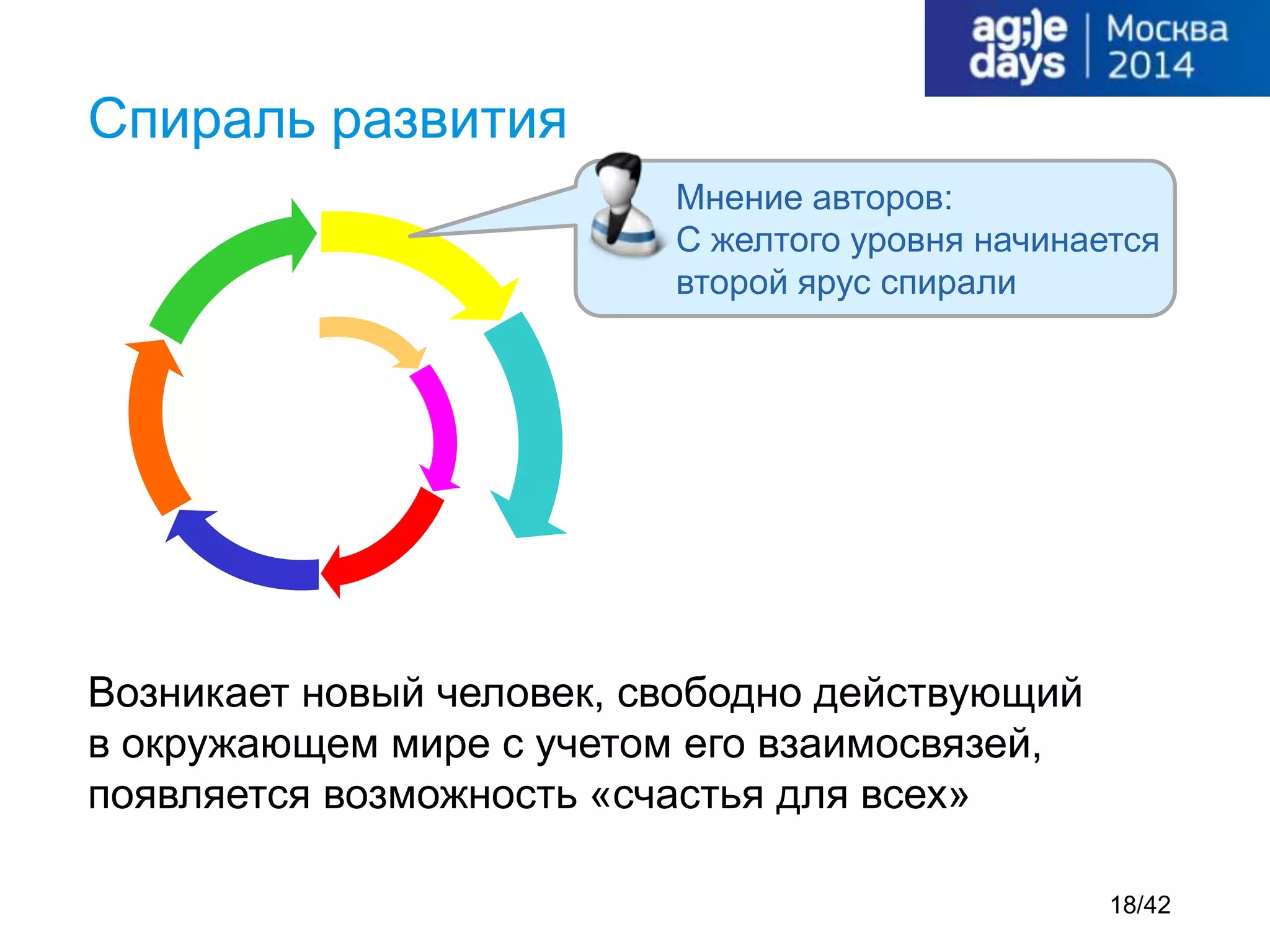 ag;)e days | Москва 2014

Спираль развития

Мнение авторов:
С желтого уровня начинается второй ярус спирали

Возникает новый человек, свободно действующий в окружающем мире с учетом его взаимосвязей, появляется возможность «счастья для всех»

18/42